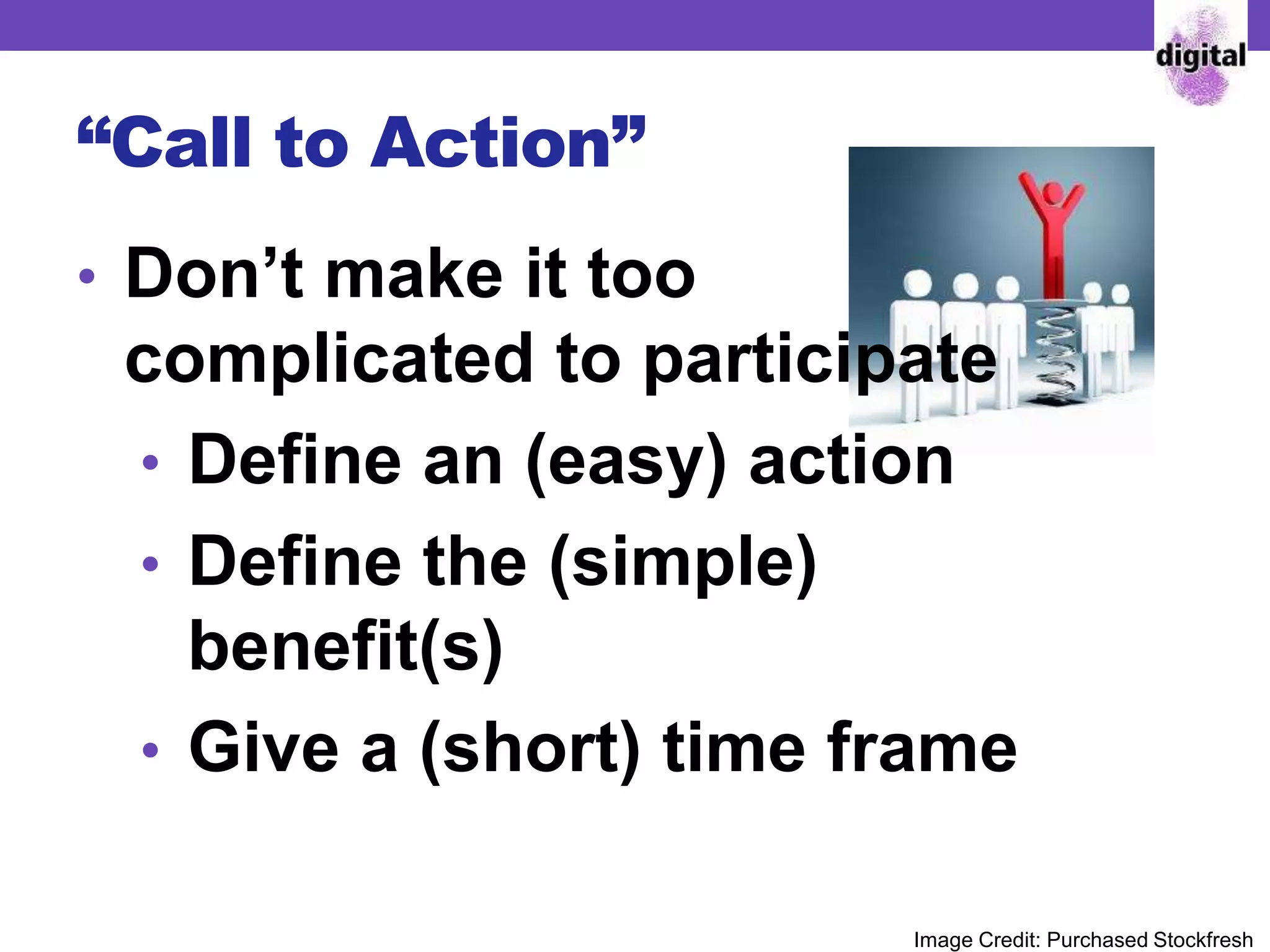 digital

“Call to Action”

• Don’t make it too complicated to participate
  • Define an (easy) action
  • Define the (simple) benefit(s)
  • Give a (short) time frame

Image Credit: Purchased Stockfresh